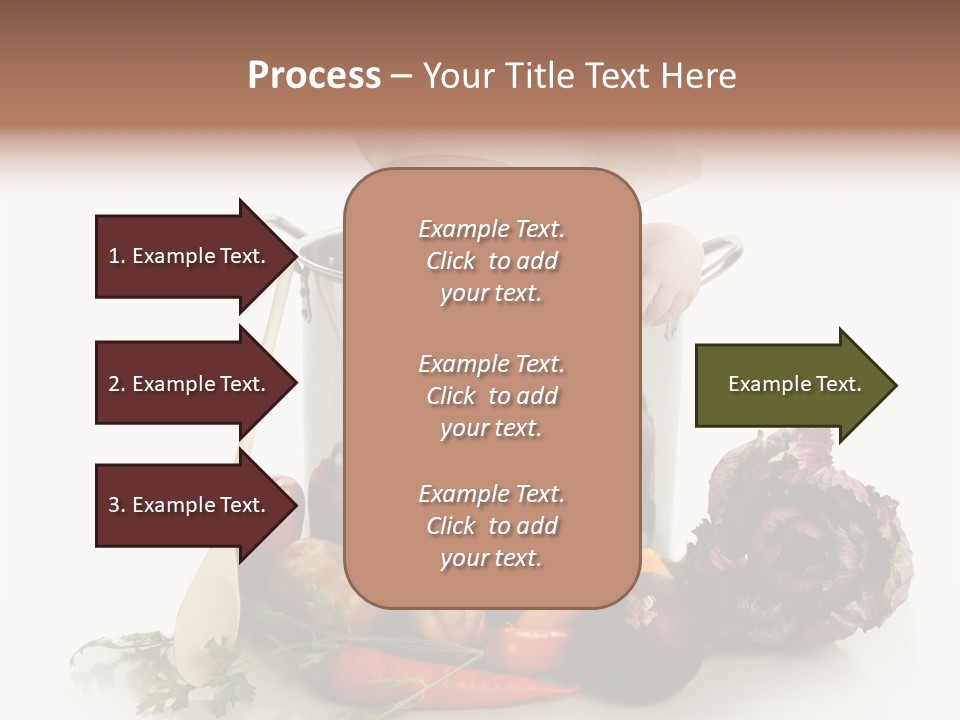 Process – Your Title Text Here

1. Example Text.

2. Example Text.

3. Example Text.

Example Text. Click to add your text.

Example Text. Click to add your text.

Example Text. Click to add your text.

Example Text.